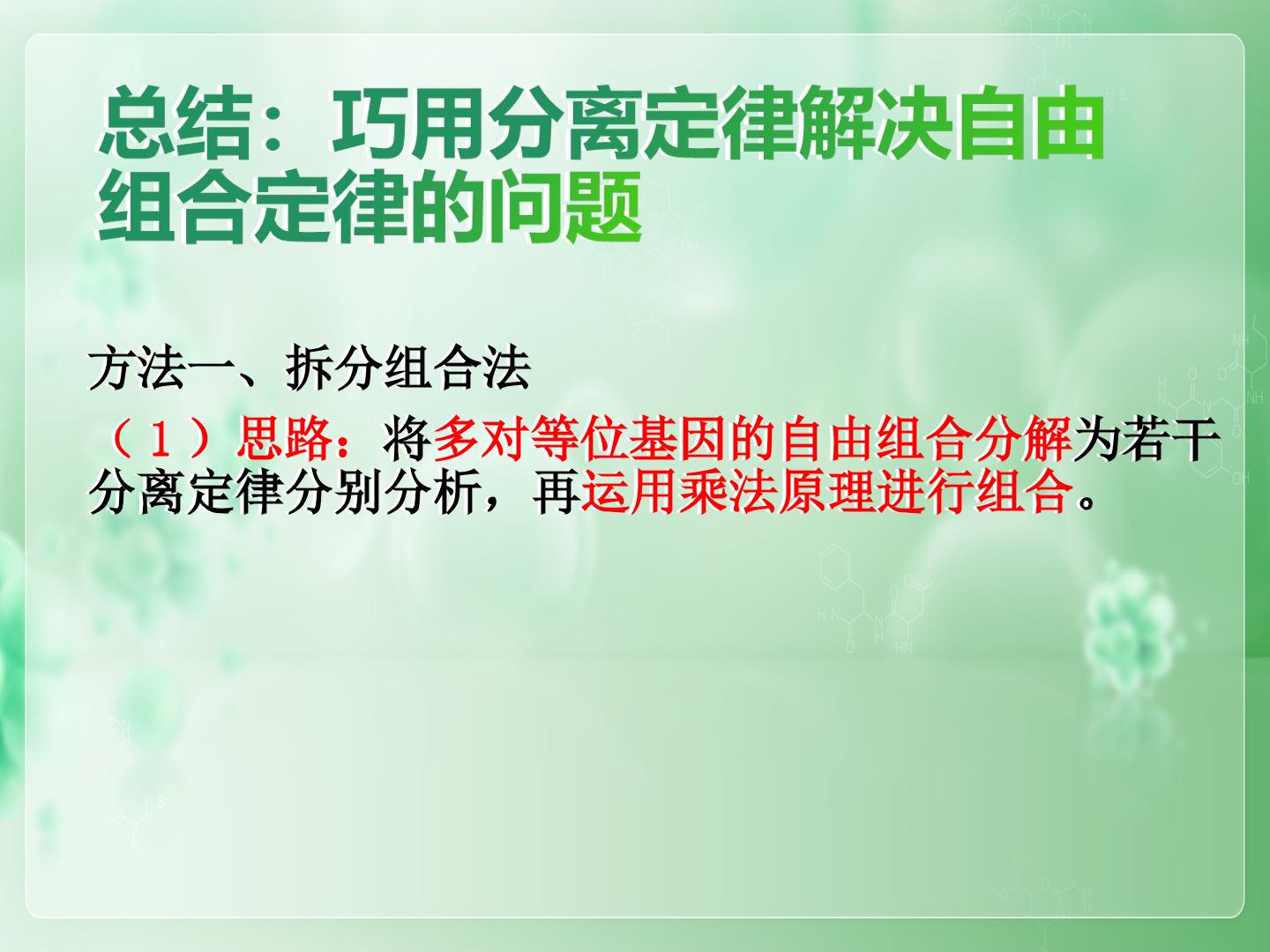 总结：巧用分离定律解决自由组合定律的问题

方法一、拆分组合法

（１）思路：将多对等位基因的自由组合分解为若干分离定律分别分析，再运用乘法原理进行组合。